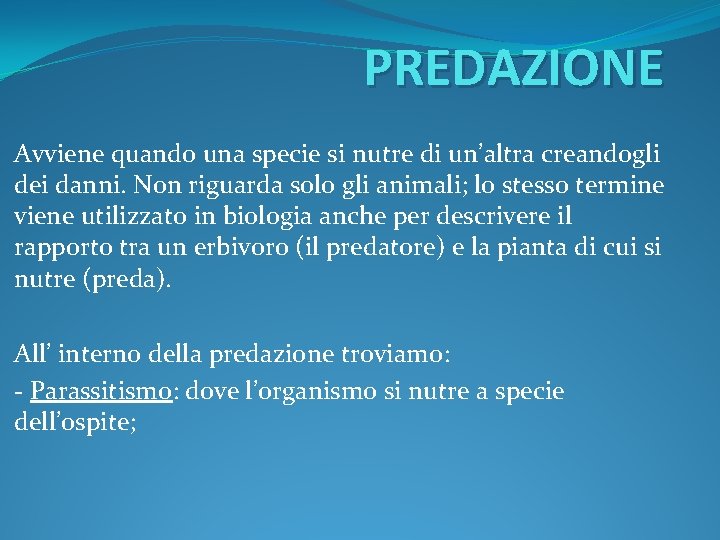 PREDAZIONE

Avviene quando una specie si nutre di un’altra creandogli dei danni. Non riguarda solo gli animali; lo stesso termine viene utilizzato in biologia anche per descrivere il rapporto tra un erbivoro (il predatore) e la pianta di cui si nutre (preda).

All’ interno della predazione troviamo:

- Parassitismo: dove l’organismo si nutre a specie dell’ospite;